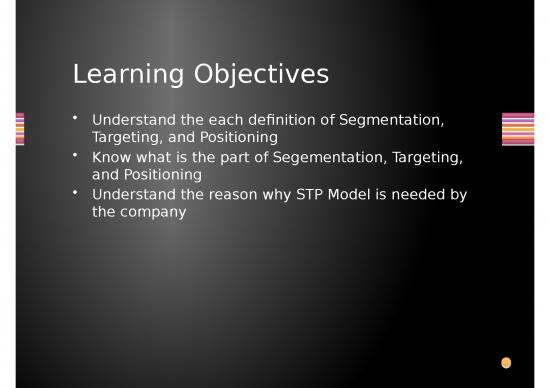 Learning Objectives

• Understand the each definition of Segmentation, Targeting, and Positioning
• Know what is the part of Segementation, Targeting, and Positioning
• Understand the reason why STP Model is needed by the company